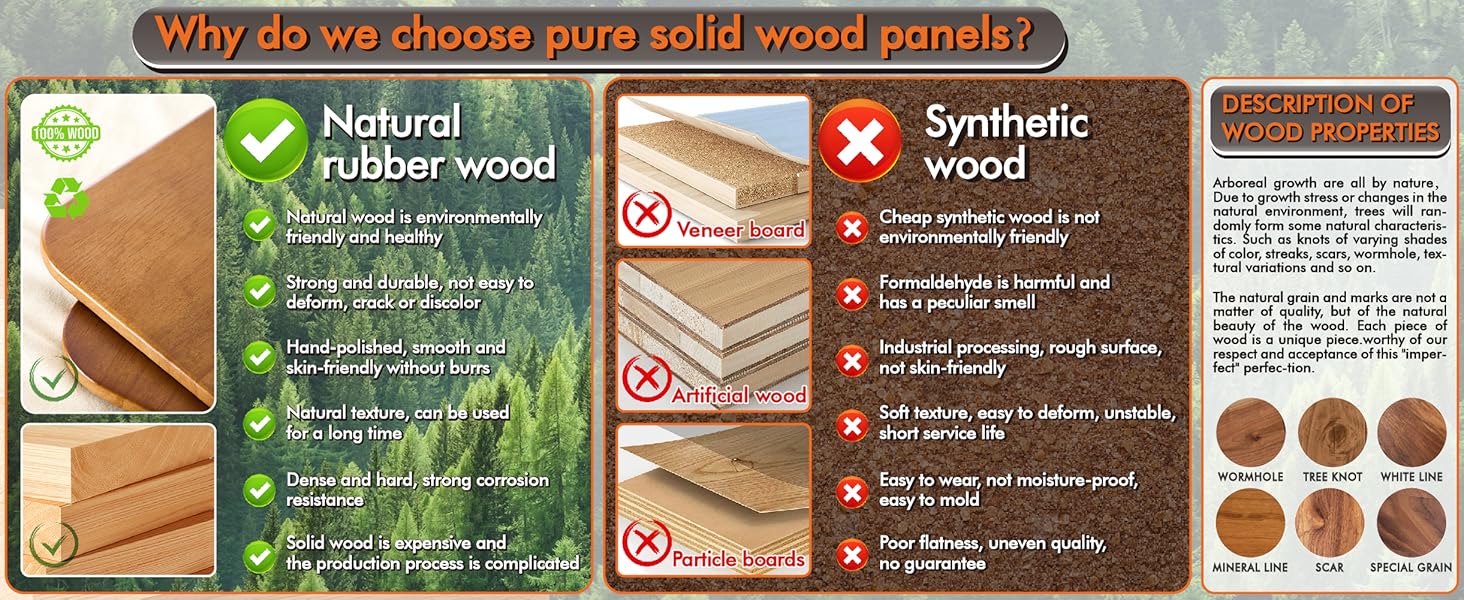 Why do we choose pure solid wood panels?

100% WOOD

Natural rubber wood

Natural wood is environmentally friendly and healthy

Strong and durable, not easy to deform, crack or discolor

Hand-polished, smooth and skin-friendly without burrs

Natural texture, can be used for a long time

Dense and hard, strong corrosion resistance

Solid wood is expensive and the production process is complicated

Veneer board

Artificial wood

Particle boards

Synthetic wood

Cheap synthetic wood is not environmentally friendly

Formaldehyde is harmful and has a peculiar smell

Industrial processing, rough surface, not skin-friendly

Soft texture, easy to deform, unstable, short service life

Easy to wear, not moisture-proof, easy to mold

Poor flatness, uneven quality, no guarantee

DESCRIPTION OF WOOD PROPERTIES

Arboreal growth are all by nature, Due to growth stress or changes in the natural environment, trees will randomly form some natural characteristics. Such as knots of varying shades of color, streaks, scars, wormhole, textural variations and so on.

The natural grain and marks are not a matter of quality, but of the natural beauty of the wood. Each piece of wood is a unique piece.worthy of our respect and acceptance of this "imperfect" perfec-tion.

WORMHOLE
TREE KNOT
WHITE LINE
MINERAL LINE
SCAR
SPECIAL GRAIN